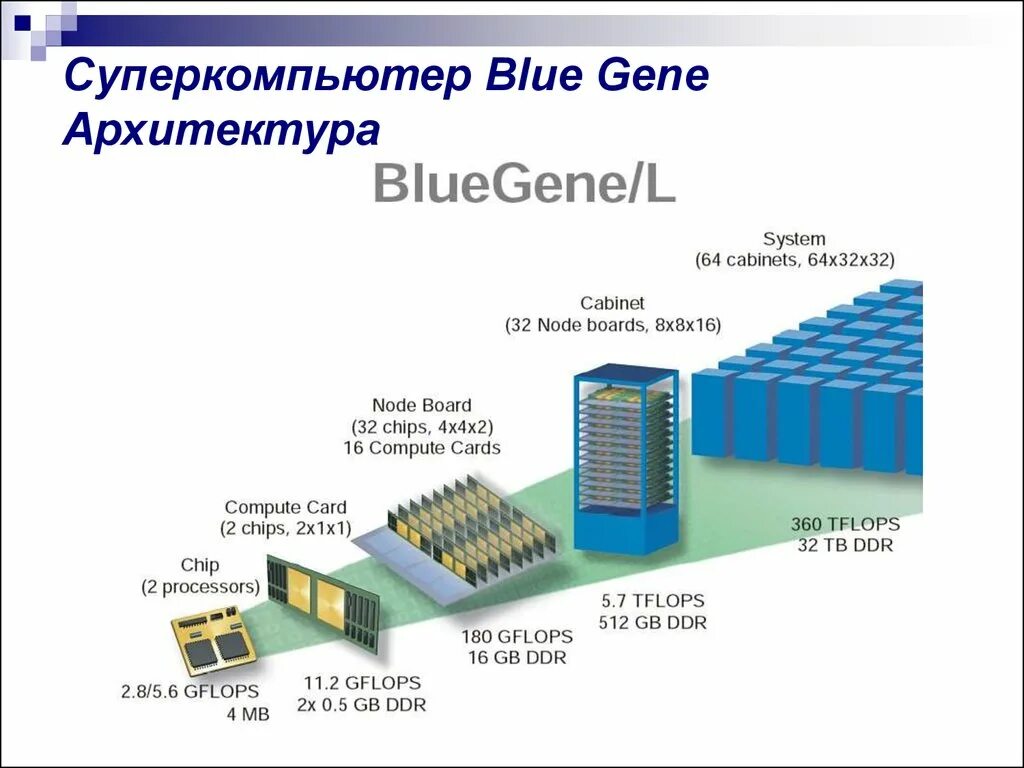 Суперкомпьютер Blue Gene
Архитектура

BlueGene/L

System
(64 cabinets, 64x32x32)

Cabinet
(32 Node boards, 8x8x16)

Node Board
(32 chips, 4x4x2)
16 Compute Cards

Compute Card
(2 chips, 2x1x1)

Chip
(2 processors)

2.8/5.6 GFLOPS
4 MB

11.2 GFLOPS
2x 0.5 GB DDR

180 GFLOPS
16 GB DDR

5.7 TFLOPS
512 GB DDR

360 TFLOPS
32 TB DDR